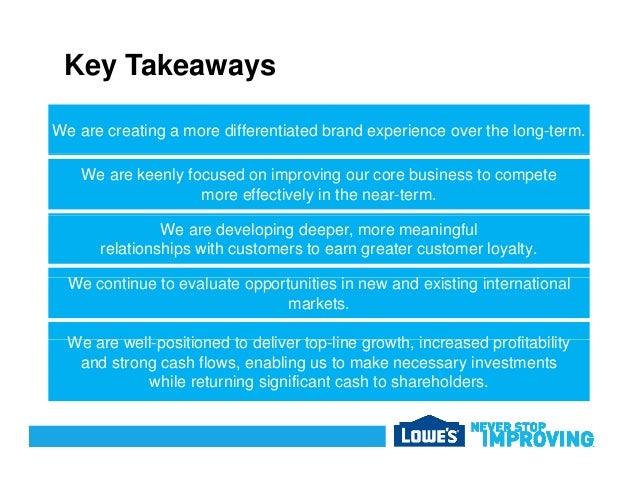 Key Takeaways

We are creating a more differentiated brand experience over the long-term.

We are keenly focused on improving our core business to compete more effectively in the near-term.

We are developing deeper, more meaningful relationships with customers to earn greater customer loyalty.

We continue to evaluate opportunities in new and existing international markets.

We are well-positioned to deliver top-line growth, increased profitability and strong cash flows, enabling us to make necessary investments while returning significant cash to shareholders.

LOWE'S NEVER STOP IMPROVING